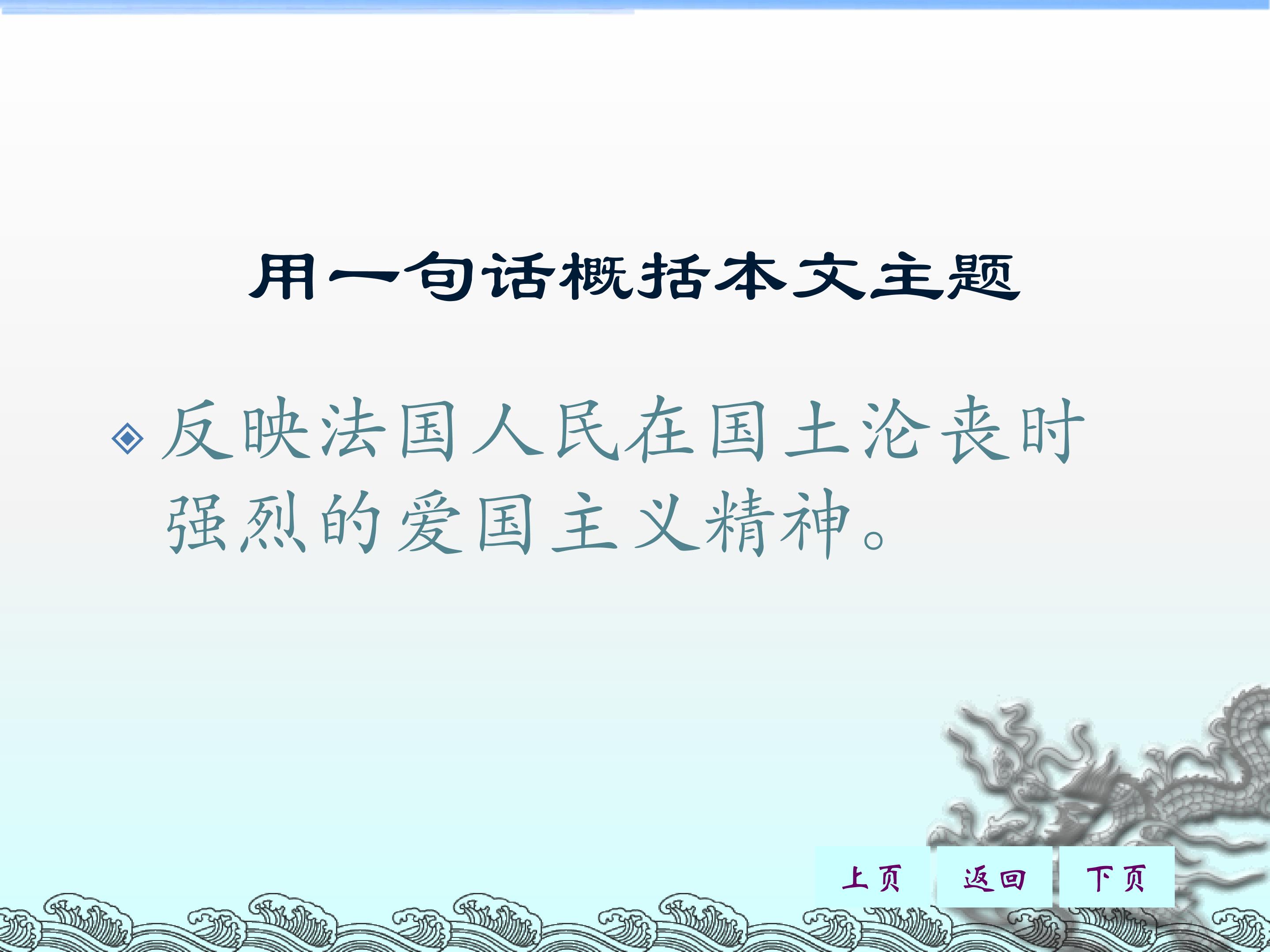 用一句话概括本文主题

反映法国人民在国土沦丧时强烈的爱国主义精神。

上页 返回 下页